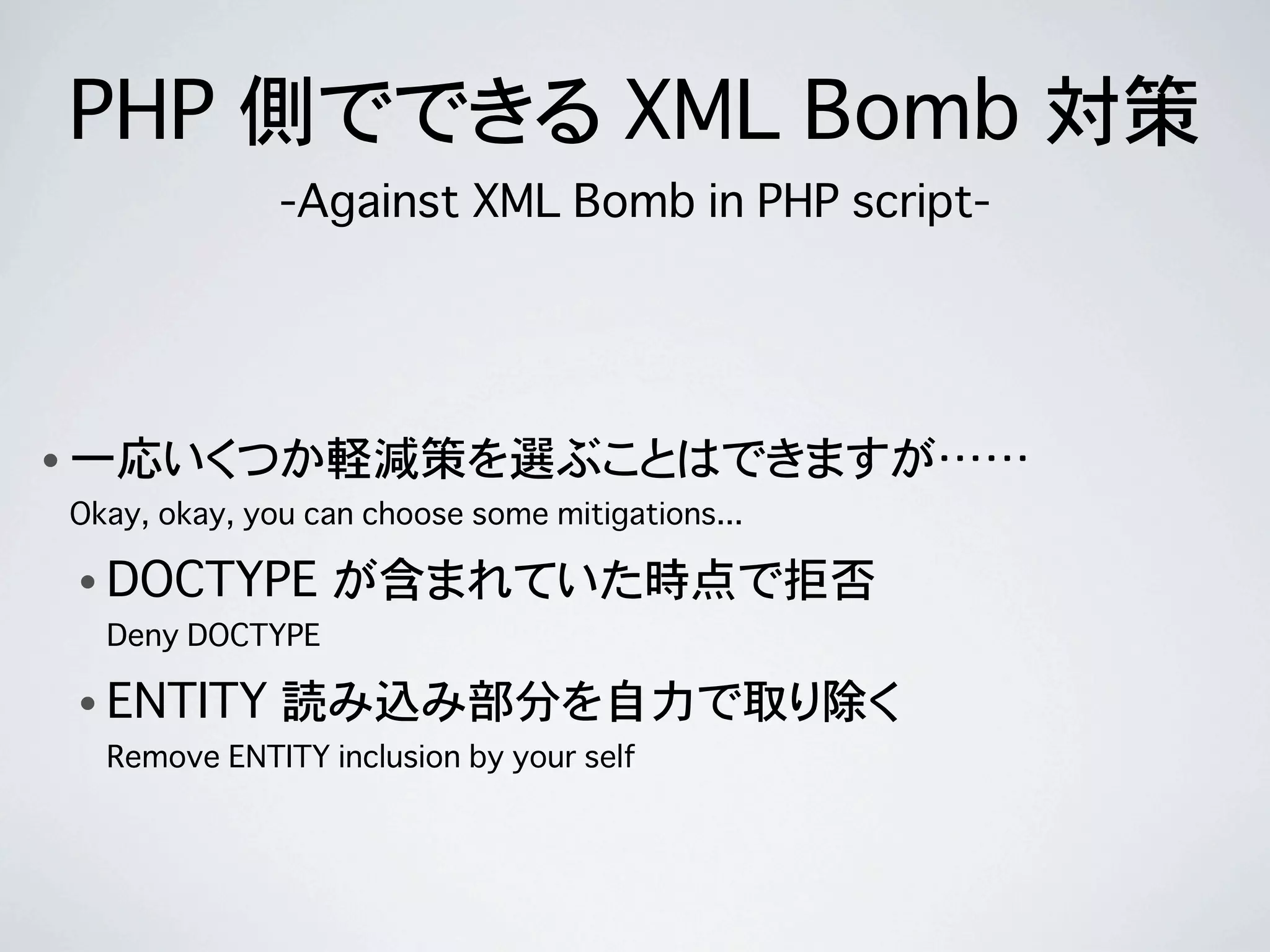 PHP 側でできる XML Bomb 対策
-Against XML Bomb in PHP script-

• 一応いくつか軽減策を選ぶことはできますが……
Okay, okay, you can choose some mitigations...

• DOCTYPE が含まれていた時点で拒否
Deny DOCTYPE

• ENTITY 読み込み部分を自力で取り除く
Remove ENTITY inclusion by your self